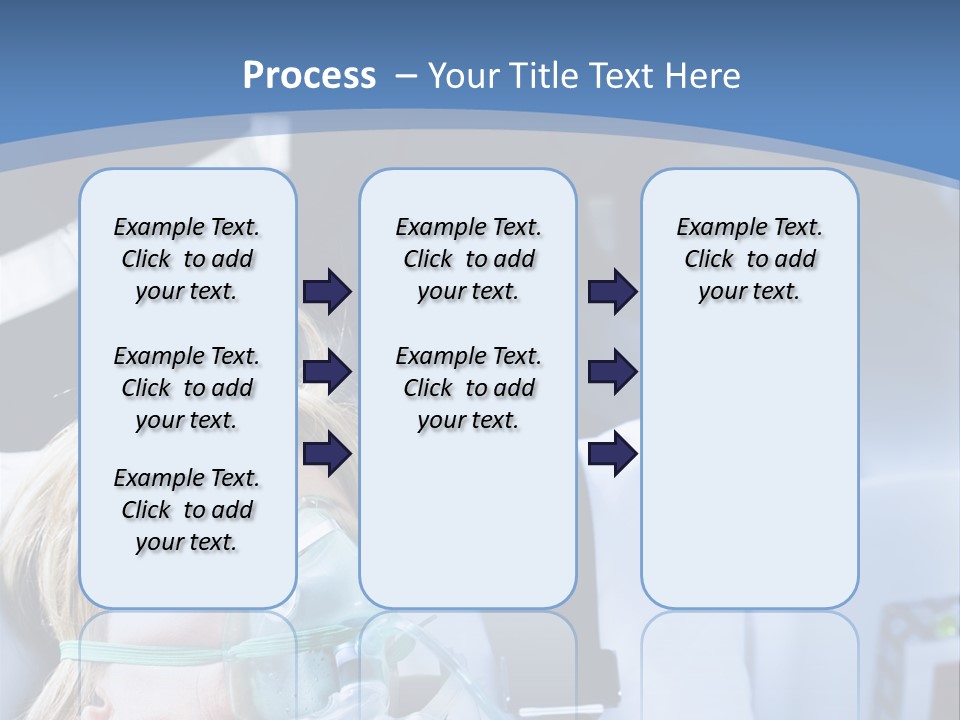 Process – Your Title Text Here

Example Text. Click to add your text.

Example Text. Click to add your text.

Example Text. Click to add your text.

Example Text. Click to add your text.

Example Text. Click to add your text.

Example Text. Click to add your text.